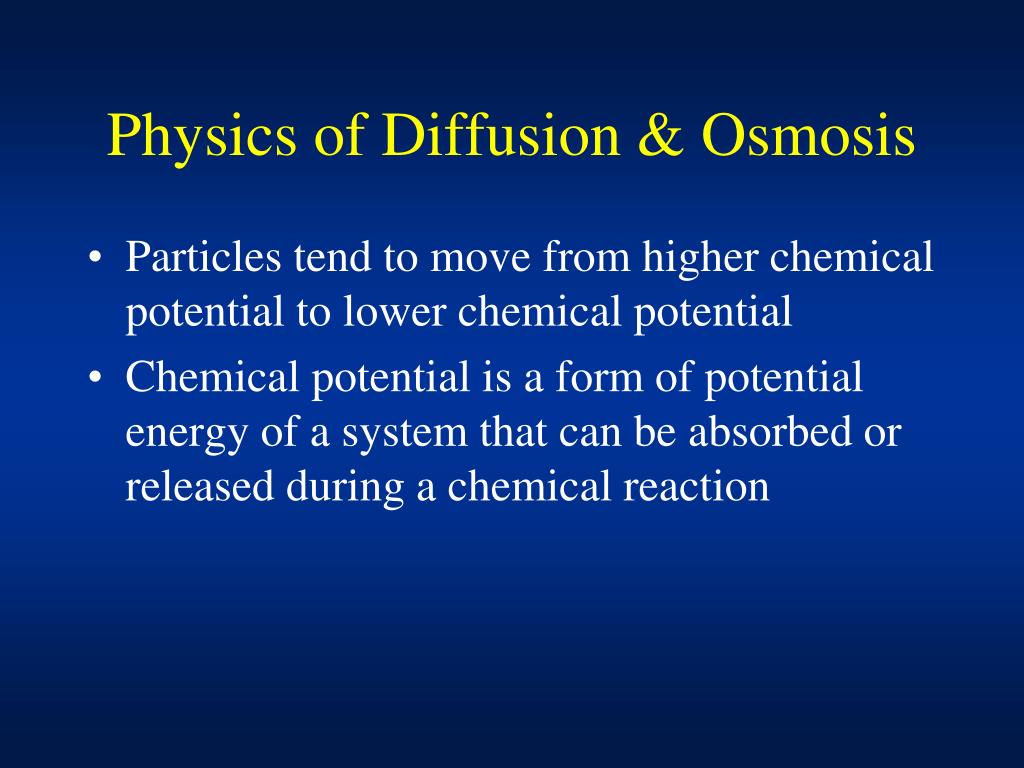 Physics of Diffusion & Osmosis

• Particles tend to move from higher chemical potential to lower chemical potential

• Chemical potential is a form of potential energy of a system that can be absorbed or released during a chemical reaction